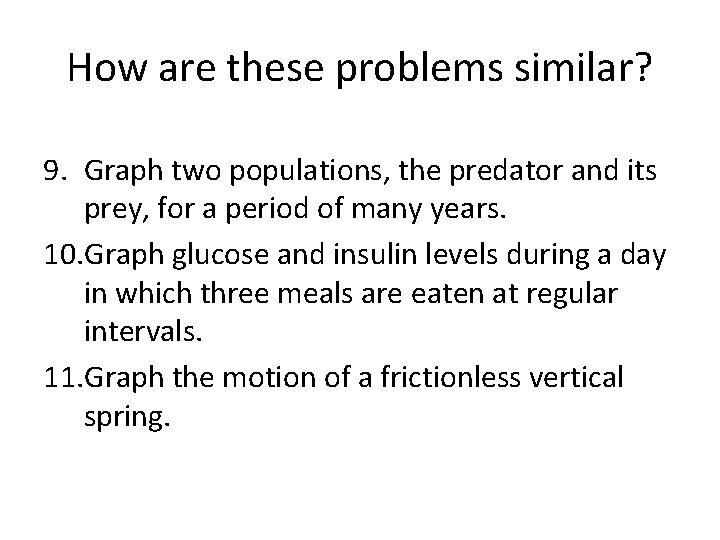 How are these problems similar?

9. Graph two populations, the predator and its prey, for a period of many years.

10.Graph glucose and insulin levels during a day in which three meals are eaten at regular intervals.

11.Graph the motion of a frictionless vertical spring.